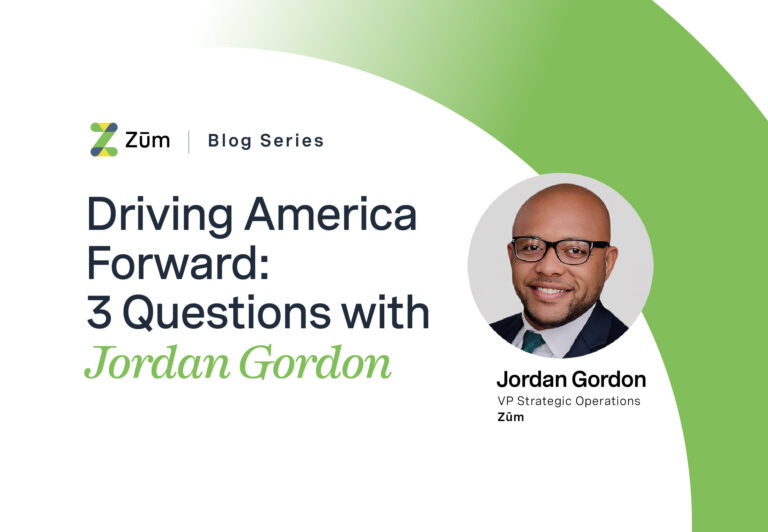 Zūm | Blog Series

Driving America Forward: 3 Questions with Jordan Gordon

Jordan Gordon
VP Strategic Operations
Zūm